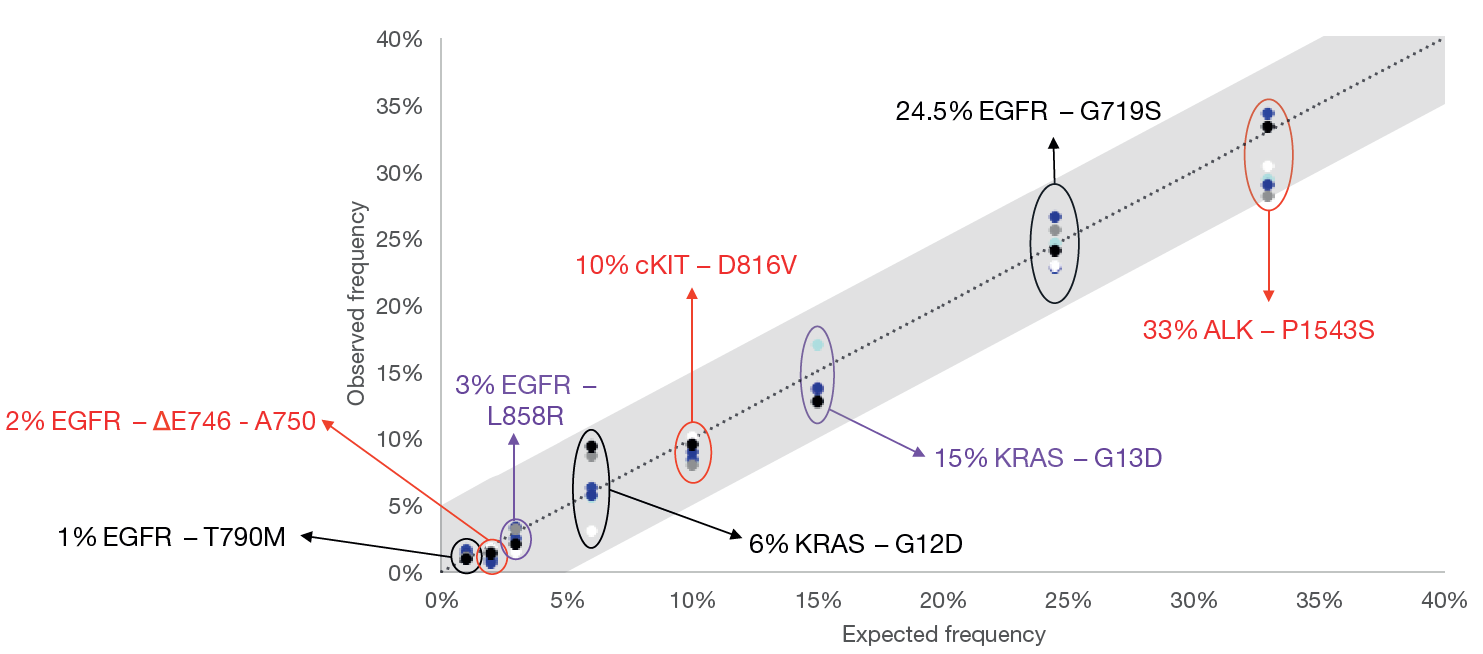 40%
35%
30%
25%
20%
15%
10%
5%
0%
Observed frequency

24.5% EGFR – G719S

10% cKIT – D816V

33% ALK – P1543S

3% EGFR – L858R

2% EGFR – ΔE746 - A750

15% KRAS – G13D

1% EGFR – T790M

6% KRAS – G12D

0%
5%
10%
15%
20%
25%
30%
35%
40%
Expected frequency